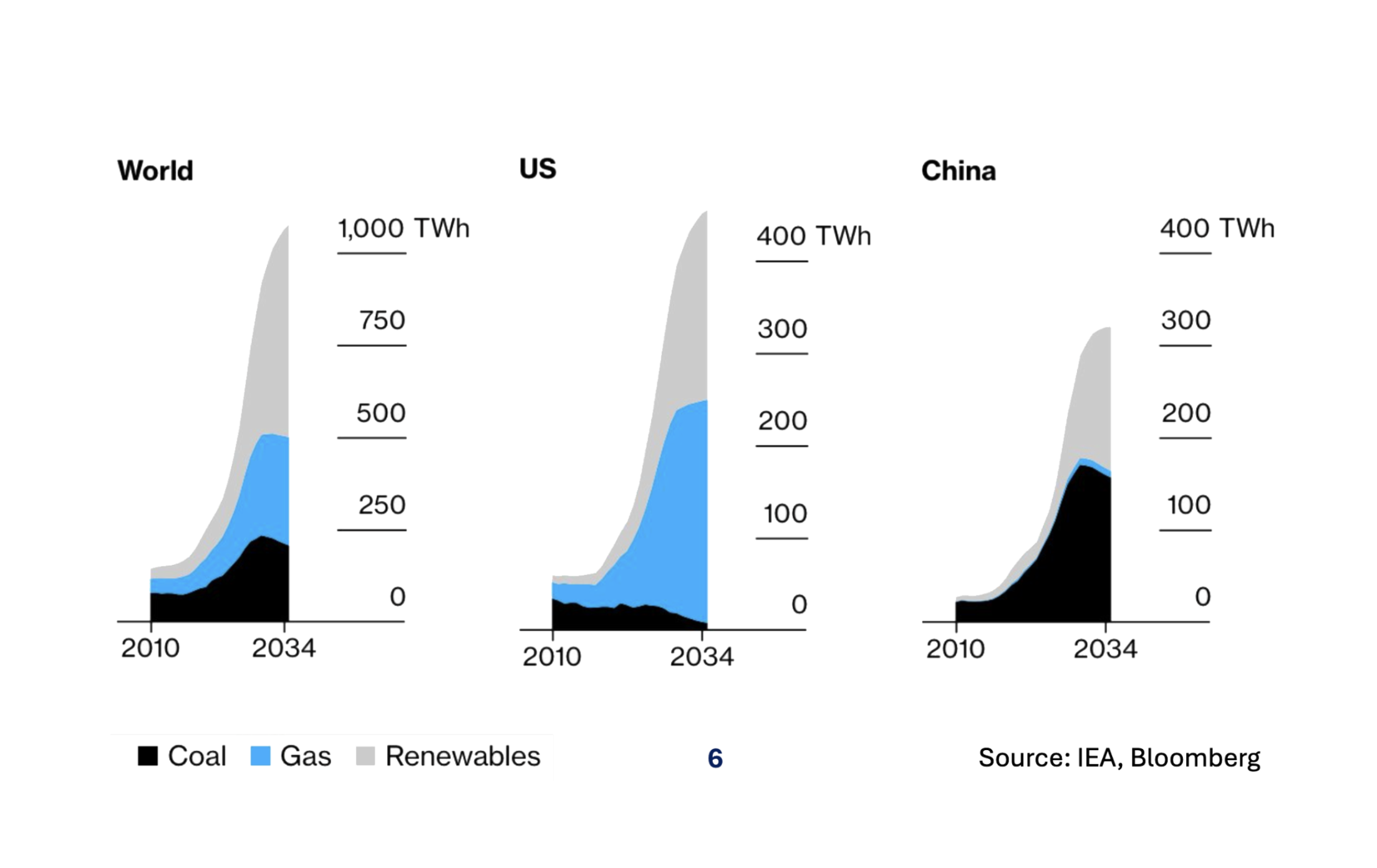 World

1,000 TWh
750
500
250
0

2010 2034

US

400 TWh
300
200
100
0

2010 2034

China

400 TWh
300
200
100
0

2010 2034

Coal Gas Renewables

6

Source: IEA, Bloomberg